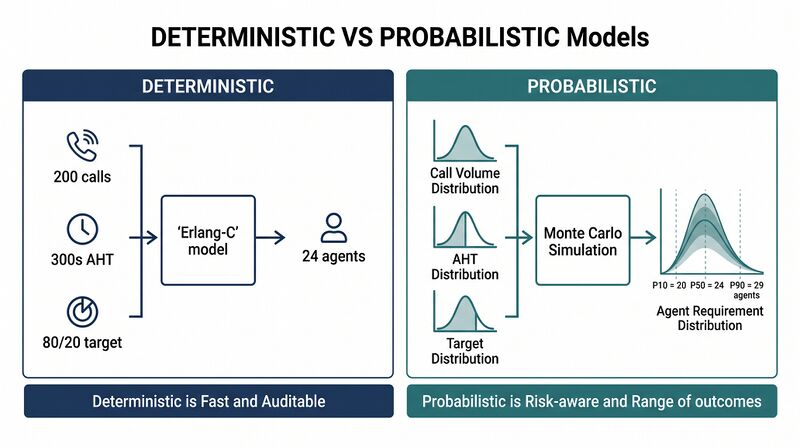 DETERMINISTIC VS PROBABILISTIC Models

DETERMINISTIC

200 calls

300s AHT

80/20 target

'Erlang-C' model

24 agents

Deterministic is Fast and Auditable

PROBABILISTIC

Call Volume Distribution

AHT Distribution

Target Distribution

Monte Carlo Simulation

P10 = 20 P50 = 24 P90 = 29 agents

Agent Requirement Distribution

Probabilistic is Risk-aware and Range of outcomes